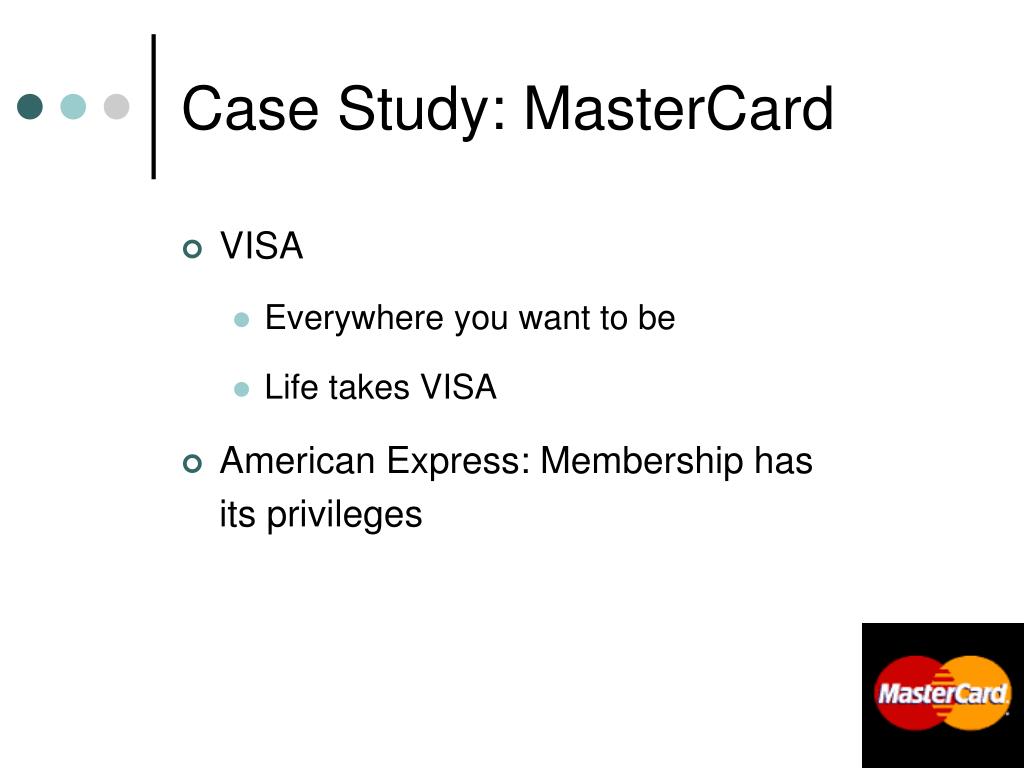 Case Study: MasterCard

VISA

Everywhere you want to be

Life takes VISA

American Express: Membership has its privileges

MasterCard